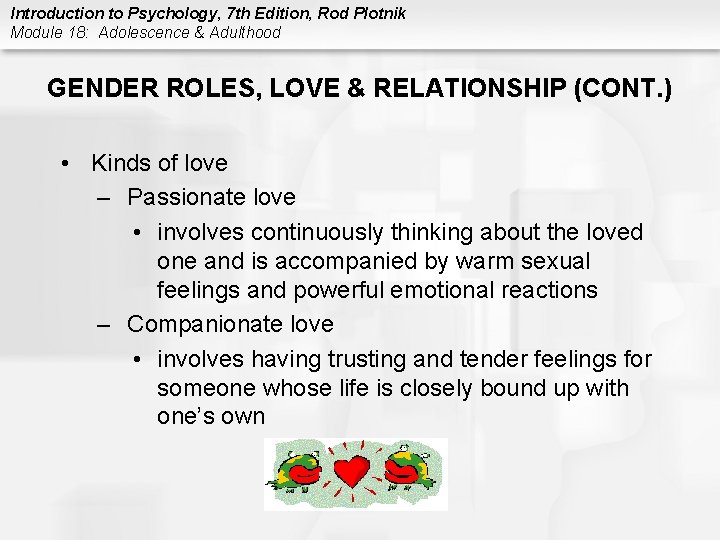 Introduction to Psychology, 7th Edition, Rod Plotnik
Module 18: Adolescence & Adulthood

GENDER ROLES, LOVE & RELATIONSHIP (CONT.)

• Kinds of love
– Passionate love
• involves continuously thinking about the loved one and is accompanied by warm sexual feelings and powerful emotional reactions
– Companionate love
• involves having trusting and tender feelings for someone whose life is closely bound up with one's own